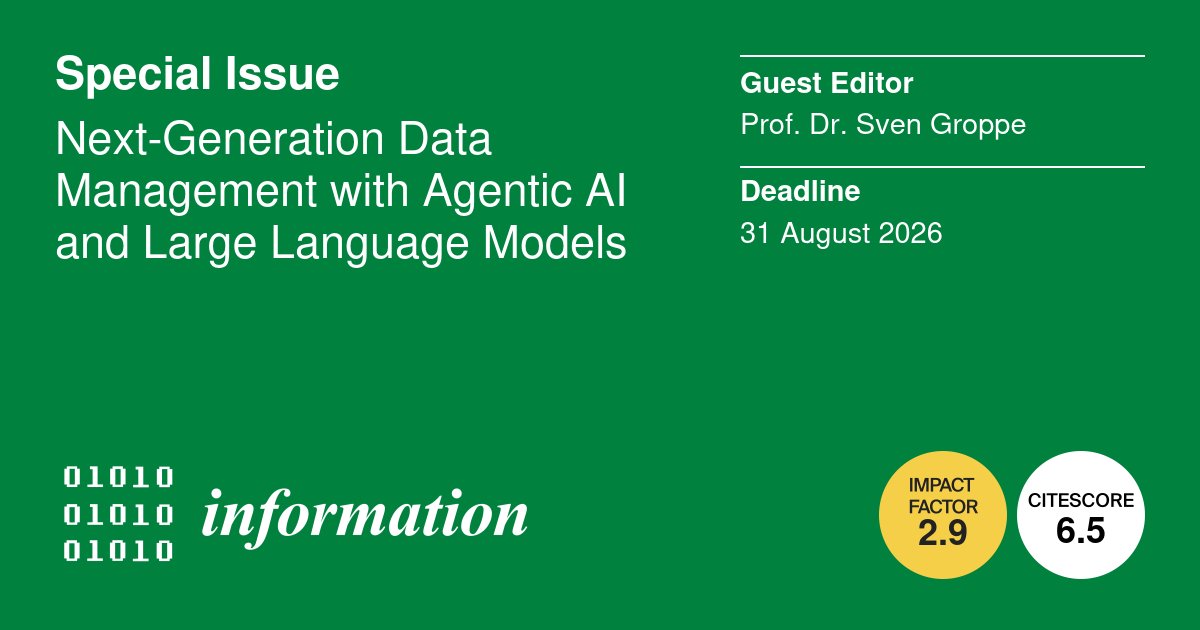 Special Issue

Next-Generation Data Management with Agentic AI and Large Language Models

Guest Editor

Prof. Dr. Sven Groppe

Deadline

31 August 2026

01010
01010
01010

information

IMPACT FACTOR
2.9

CITESCORE
6.5